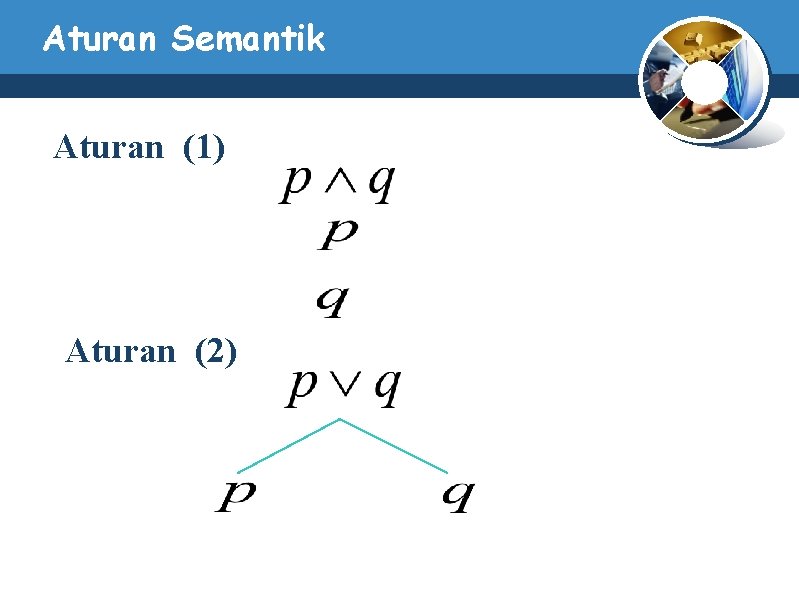 Aturan Semantik

Aturan (1)

$p \wedge q$

$p$

$q$

Aturan (2)

$p \vee q$

$p$

$q$